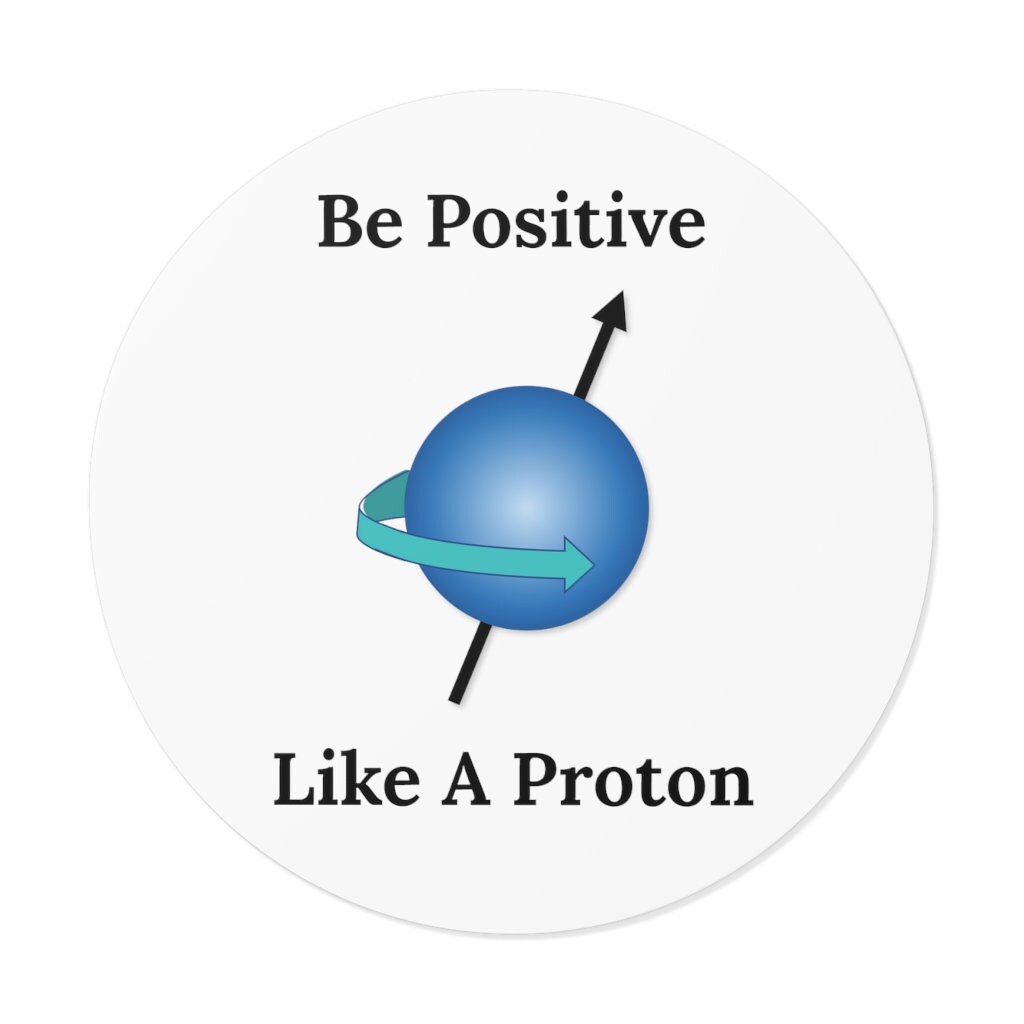 Be Positive

Like A Proton